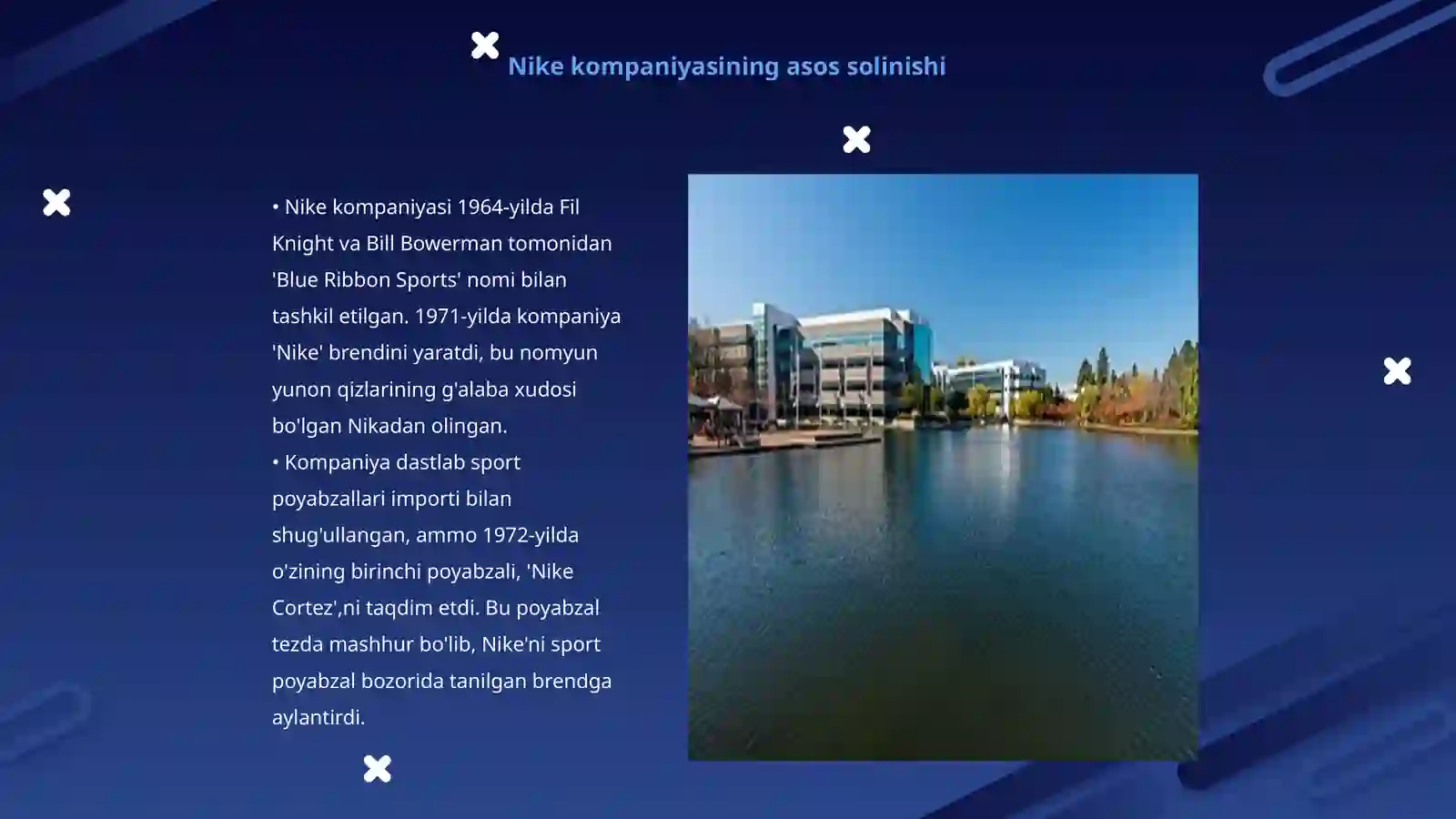 Nike kompaniyasining asos solinishi

• Nike kompaniyasi 1964-yilda Fil Knight va Bill Bowerman tomonidan 'Blue Ribbon Sports' nomi bilan tashkil etilgan. 1971-yilda kompaniya 'Nike' brendini yaratdi, bu nomyun yunon qizlarining g'alaba xudosi bo'lgan Nikadan olingan.
• Kompaniya dastlab sport poyabzallari importi bilan shug'ullangan, ammo 1972-yilda o'zining birinchi poyabzali, 'Nike Cortez',ni taqdim etdi. Bu poyabzal tezda mashhur bo'lib, Nike'ni sport poyabzal bozorida tanilgan brendga aylantirdi.